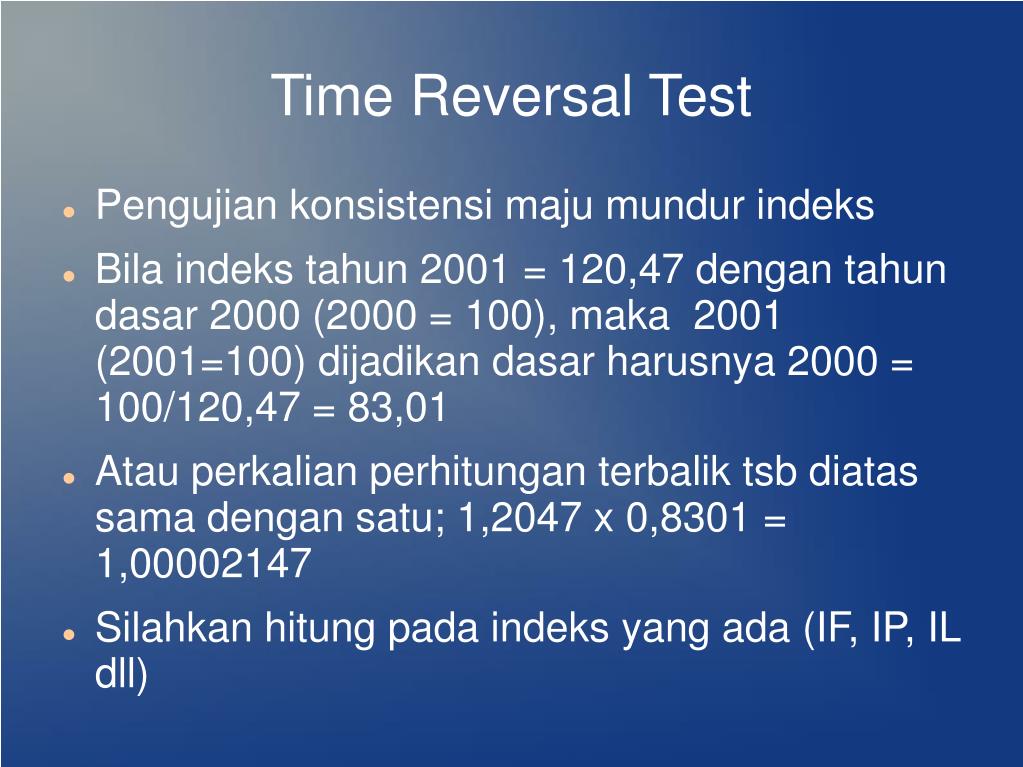 Time Reversal Test

- Pengujian konsistensi maju mundur indeks
- Bila indeks tahun 2001 = 120,47 dengan tahun dasar 2000 (2000 = 100), maka 2001 (2001=100) dijadikan dasar harusnya 2000 = 100/120,47 = 83,01
- Atau perkalian perhitungan terbalik tsb diatas sama dengan satu; 1,2047 x 0,8301 = 1,00002147
- Silahkan hitung pada indeks yang ada (IF, IP, IL dll)